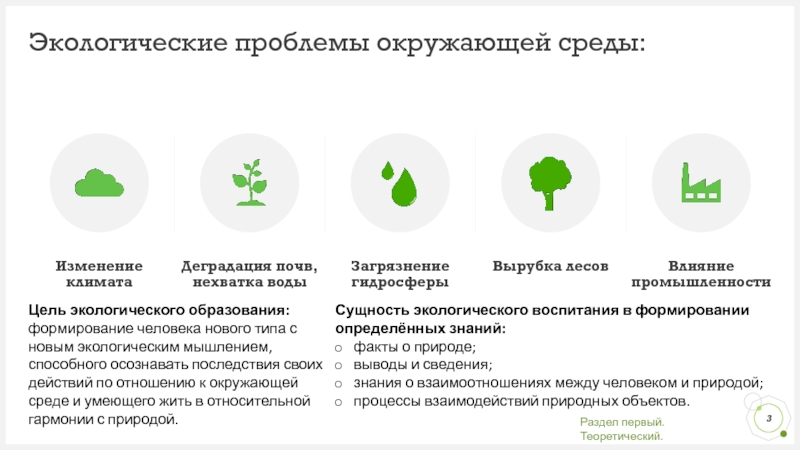 Экологические проблемы окружающей среды:

Изменение климата

Деградация почв, нехватка воды

Загрязнение гидросферы

Вырубка лесов

Влияние промышленности

Цель экологического образования: формирование человека нового типа с новым экологическим мышлением, способного осознавать последствия своих действий по отношению к окружающей среде и умеющего жить в относительной гармонии с природой.

Сущность экологического воспитания в формировании определённых знаний:
o факты о природе;
o выводы и сведения;
o знания о взаимоотношениях между человеком и природой;
o процессы взаимодействий природных объектов.

Раздел первый. Теоретический.

3